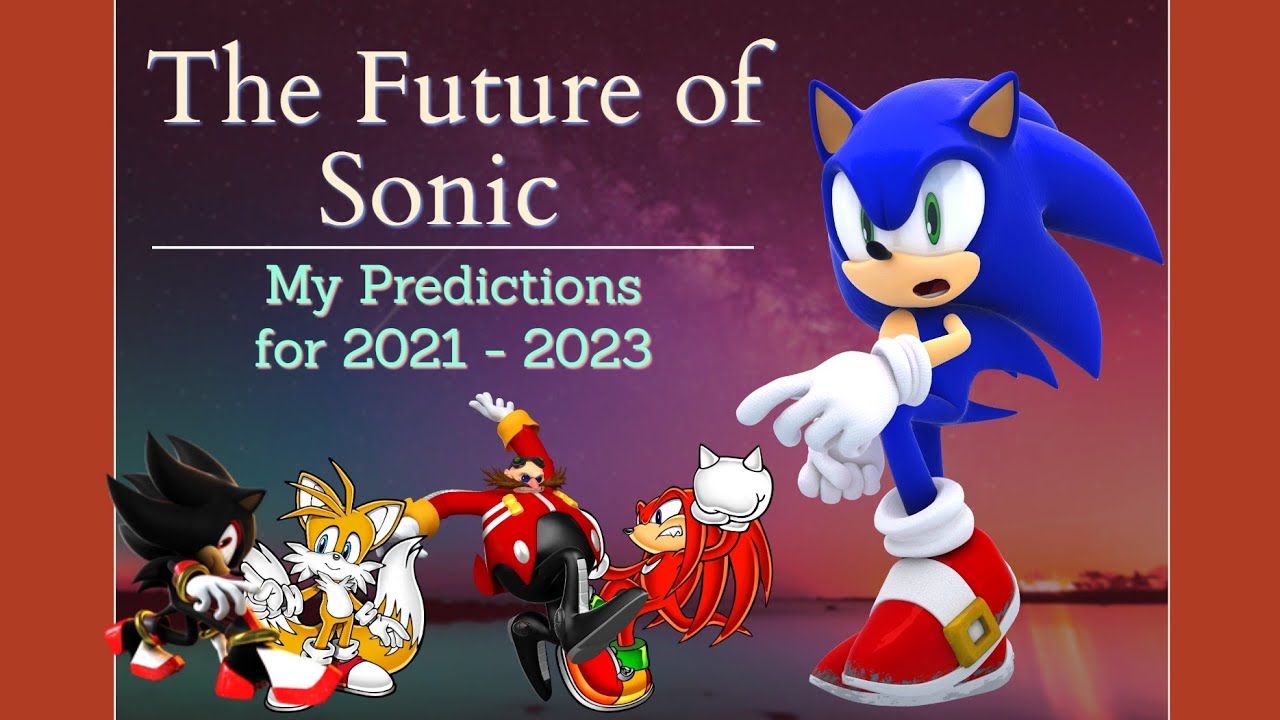 The Future of Sonic

My Predictions for 2021 - 2023